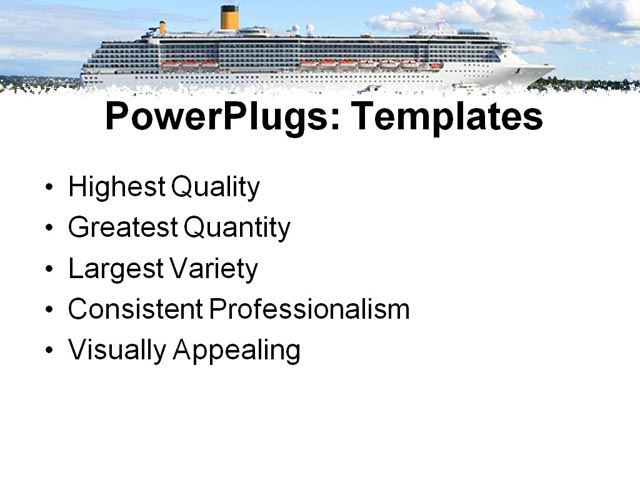 PowerPlugs: Templates

• Highest Quality
• Greatest Quantity
• Largest Variety
• Consistent Professionalism
• Visually Appealing